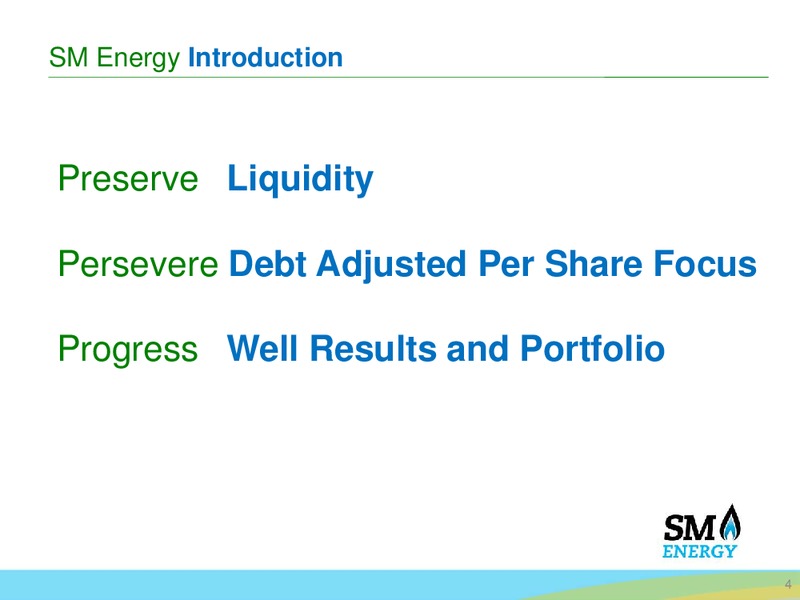 SM Energy Introduction

Preserve Liquidity

Persevere Debt Adjusted Per Share Focus

Progress Well Results and Portfolio

SM ENERGY

4